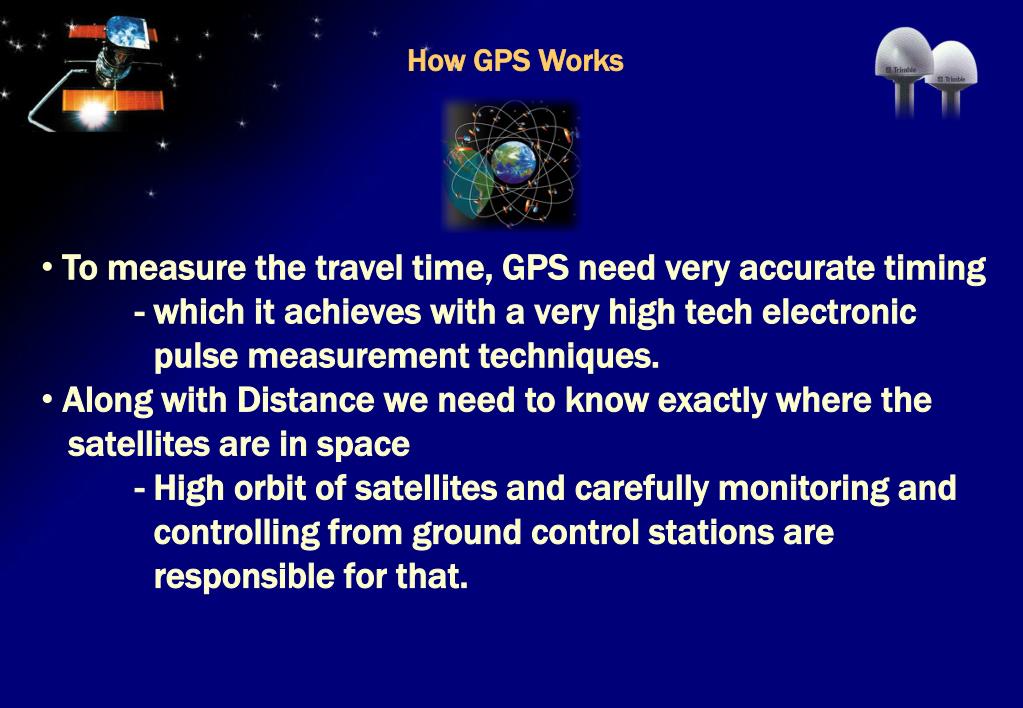 How GPS Works

Trimble Trimble

• To measure the travel time, GPS need very accurate timing
- which it achieves with a very high tech electronic pulse measurement techniques.
• Along with Distance we need to know exactly where the satellites are in space
- High orbit of satellites and carefully monitoring and controlling from ground control stations are responsible for that.